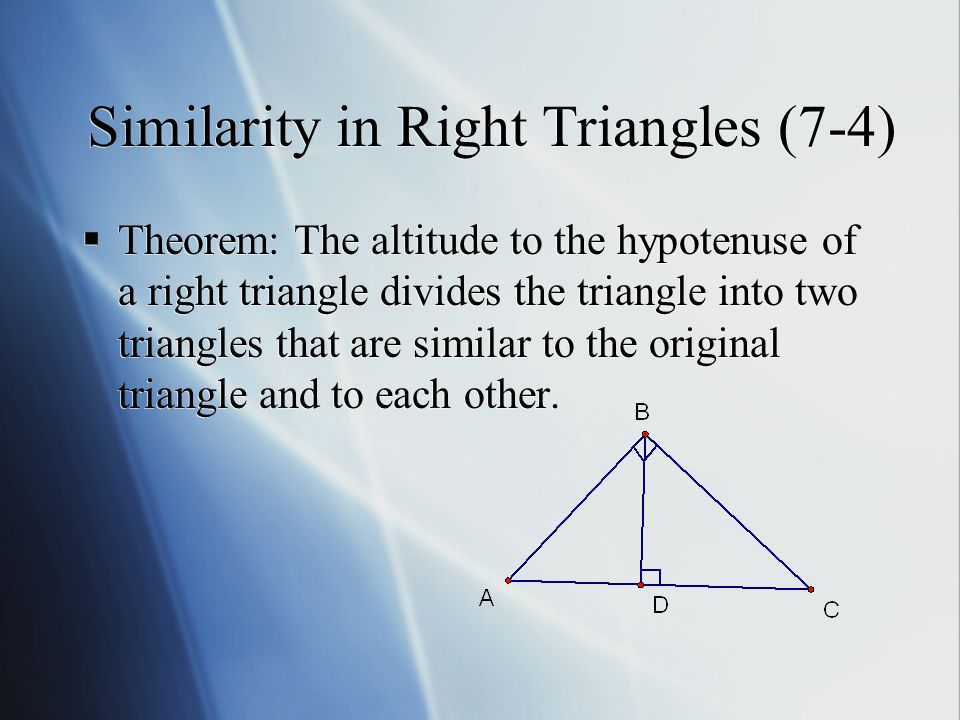 Similarity in Right Triangles (7-4)

▪ Theorem: The altitude to the hypotenuse of a right triangle divides the triangle into two triangles that are similar to the original triangle and to each other.

B
A
D
C